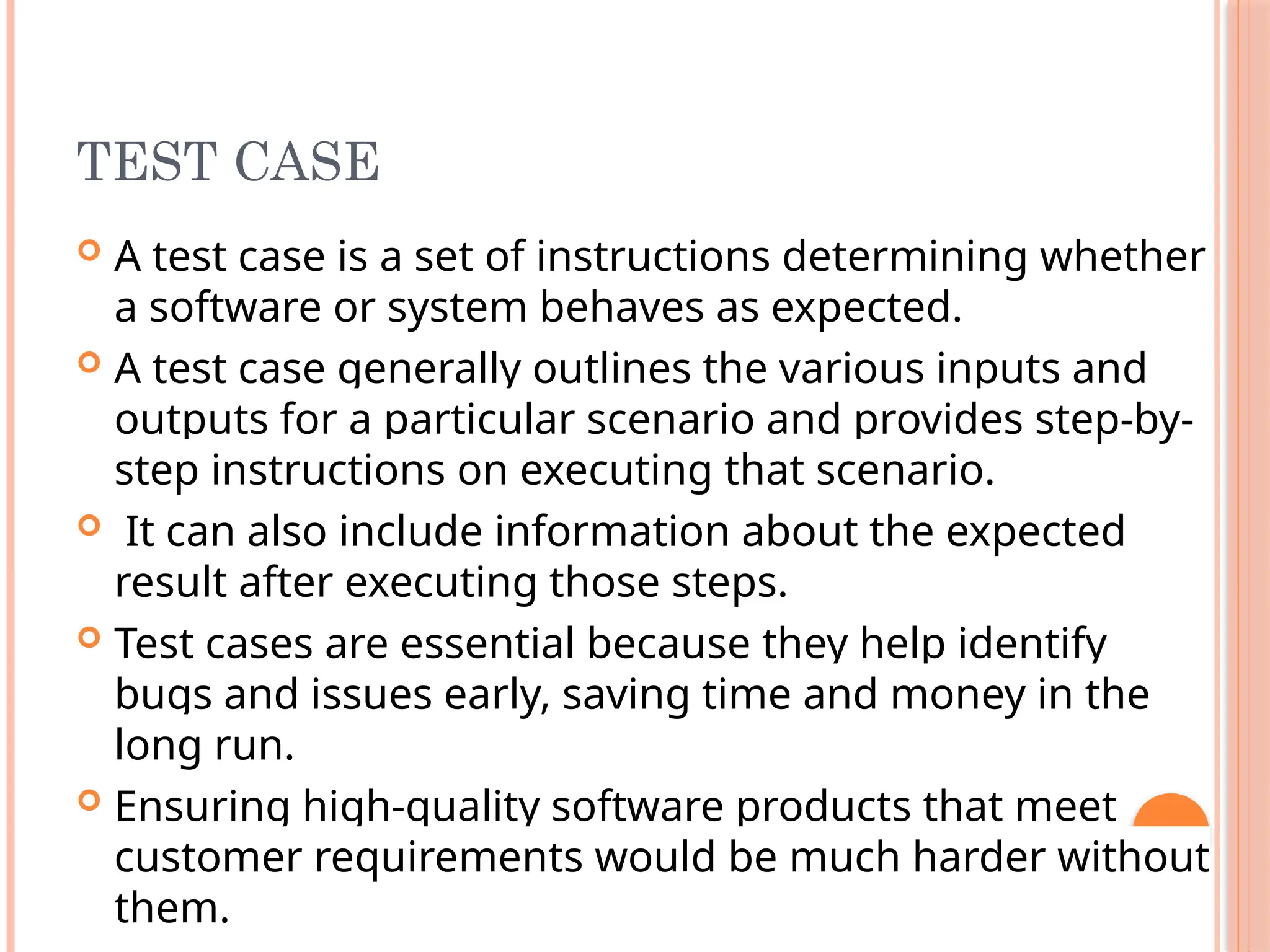 TEST CASE

A test case is a set of instructions determining whether a software or system behaves as expected.

A test case generally outlines the various inputs and outputs for a particular scenario and provides step-by-step instructions on executing that scenario.

It can also include information about the expected result after executing those steps.

Test cases are essential because they help identify bugs and issues early, saving time and money in the long run.

Ensuring high-quality software products that meet customer requirements would be much harder without them.